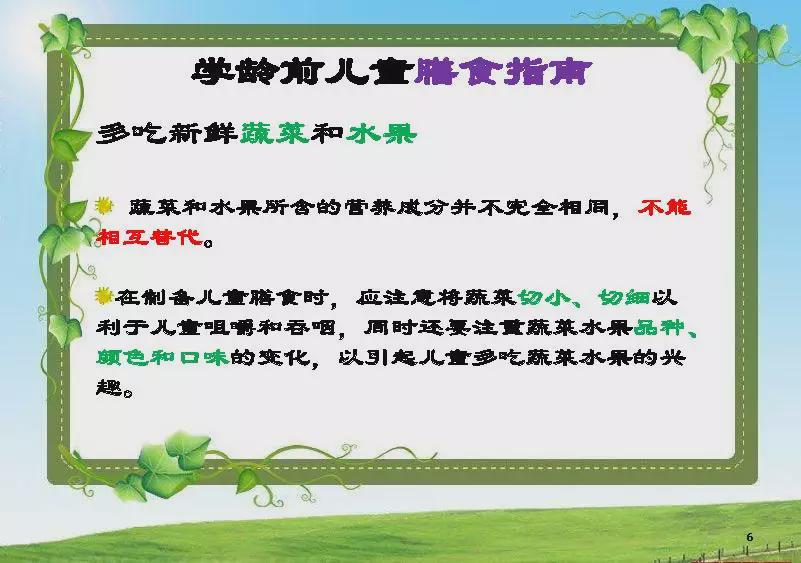 学龄前儿童膳食指南

多吃新鲜蔬菜和水果

蔬菜和水果所含的营养成分并不完全相同，不能相互替代。

在制备儿童膳食时，应注意将蔬菜切小、切细以利于儿童咀嚼和吞咽，同时还要注重蔬菜水果品种、颜色和口味的变化，以引起儿童多吃蔬菜水果的兴趣。

6